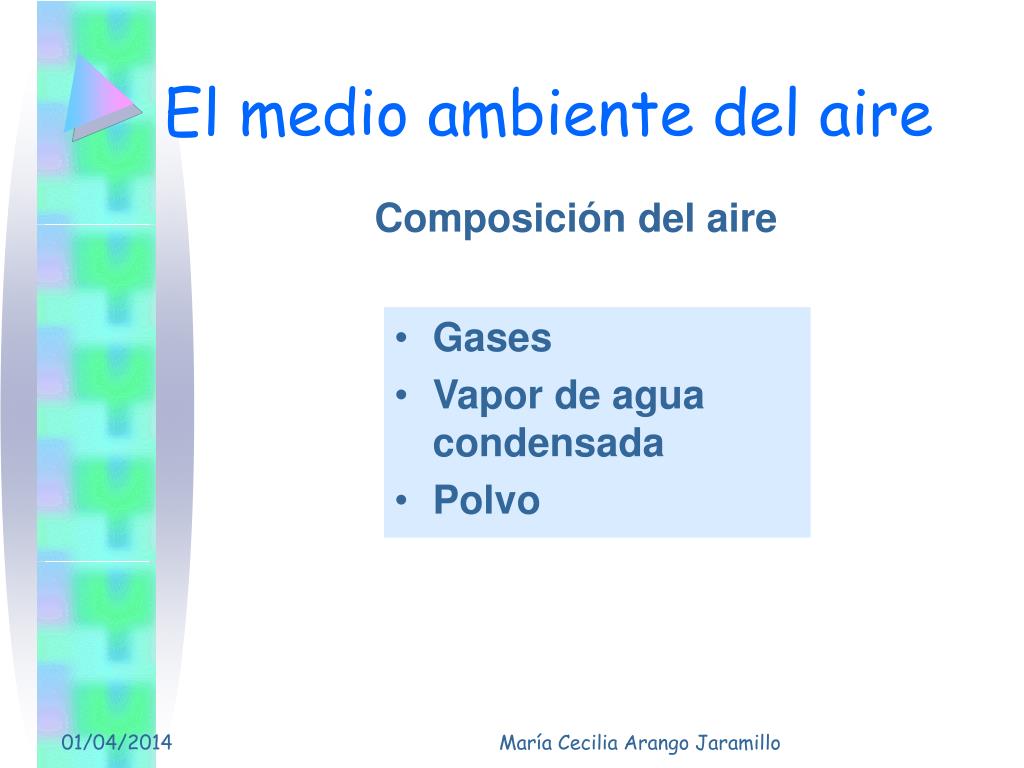 El medio ambiente del aire

Composición del aire

• Gases
• Vapor de agua condensada
• Polvo

01/04/2014

María Cecilia Arango Jaramillo